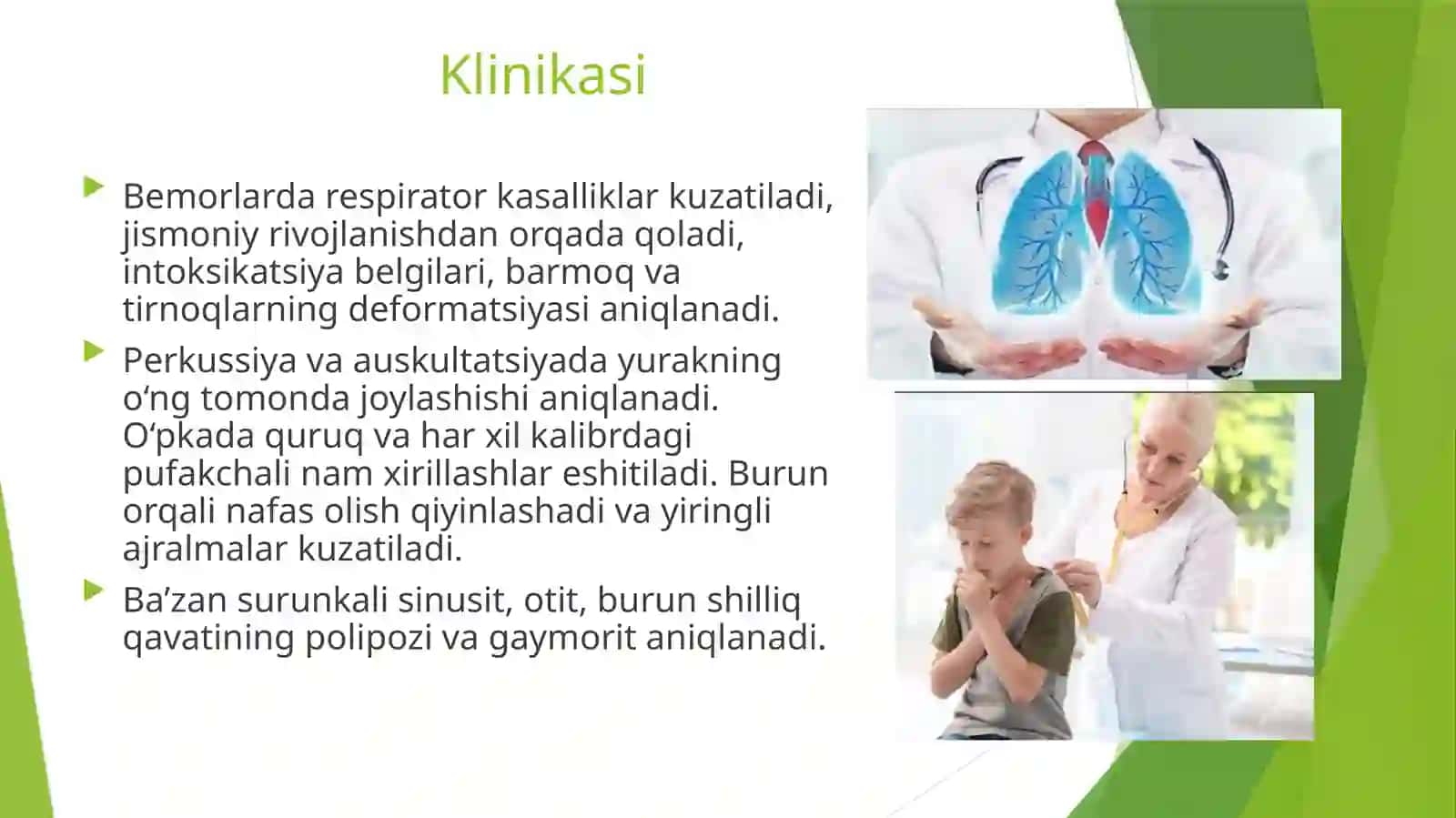 Klinikasi

Bemorlarda respirator kasalliklar kuzatiladi, jismoniy rivojlanishdan orqada qoladi, intoksikatsiya belgilari, barmoq va tirnoqlarning deformatsiyasi aniqlanadi.

Perkussiya va auskultatsiyada yurakning o‘ng tomonda joylashishi aniqlanadi. O‘pkada quruq va har xil kalibrdagi pufakchali nam xirillashlar eshitiladi. Burun orqali nafas olish qiyinlashadi va yiringli ajralmalar kuzatiladi.

Ba’zan surunkali sinusit, otit, burun shilliq qavatining polipozi va gaymorit aniqlanadi.